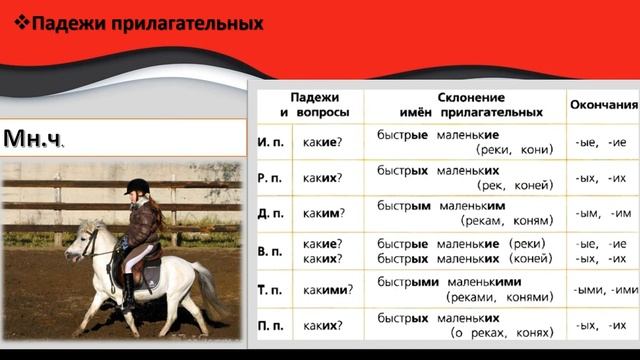 ❖Падежи прилагательных

Мн.ч.

| Падежи и вопросы | | Склонение имён прилагательных | Окончания |
|---|---|---|---|
| И. п. | какие? | быстрые маленькие (реки, кони) | -ые, -ие |
| Р. п. | каких? | быстрых маленьких (рек, коней) | -ых, -их |
| Д. п. | каким? | быстрым маленьким (рекам, коням) | -ым, -им |
| В. п. | какие? каких? | быстрые маленькие (реки) быстрых маленьких (коней) | -ые, -ие -ых, -их |
| Т. п. | какими? | быстрыми маленькими (реками, конями) | -ыми, -ими |
| П. п. | каких? | быстрых маленьких (о реках, конях) | -ых, -их |